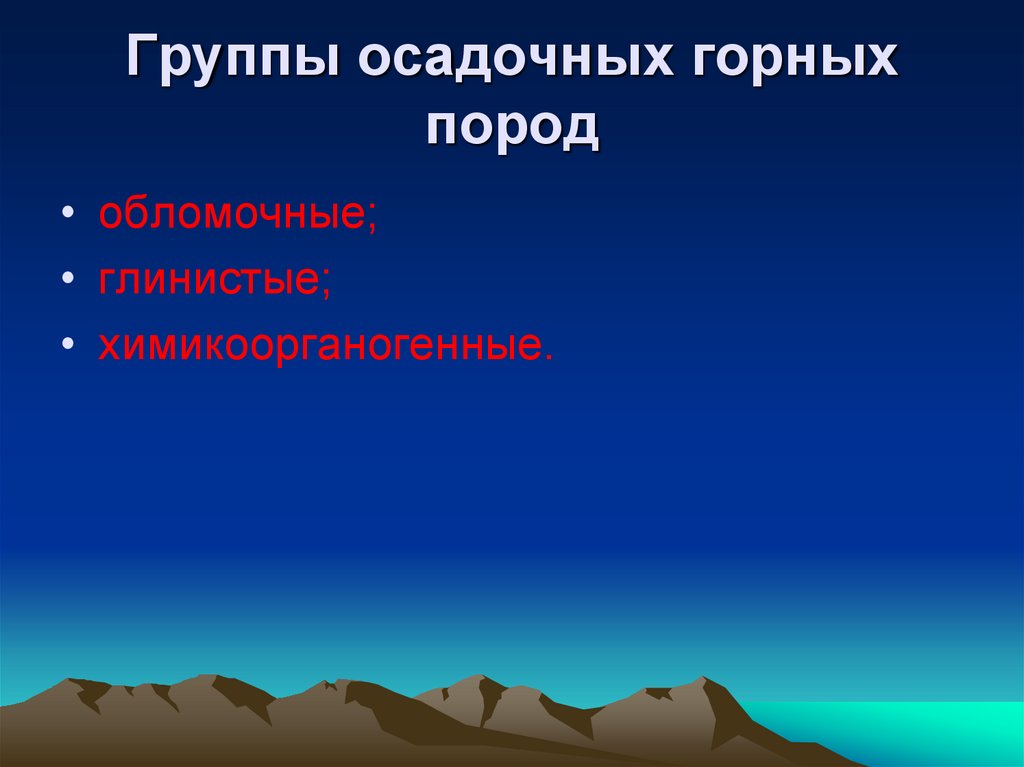 Группы осадочных горных пород

• обломочные;
• глинистые;
• химикоорганогенные.